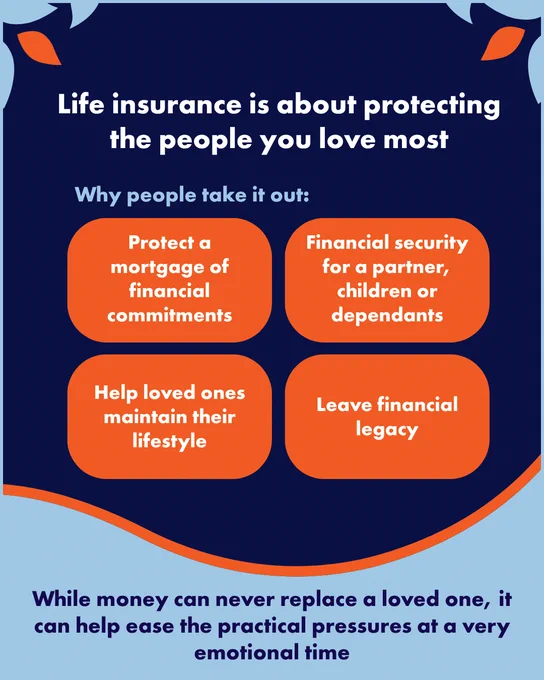 Life insurance is about protecting the people you love most

Why people take it out:

Protect a mortgage of financial commitments

Financial security for a partner, children or dependants

Help loved ones maintain their lifestyle

Leave financial legacy

While money can never replace a loved one, it can help ease the practical pressures at a very emotional time